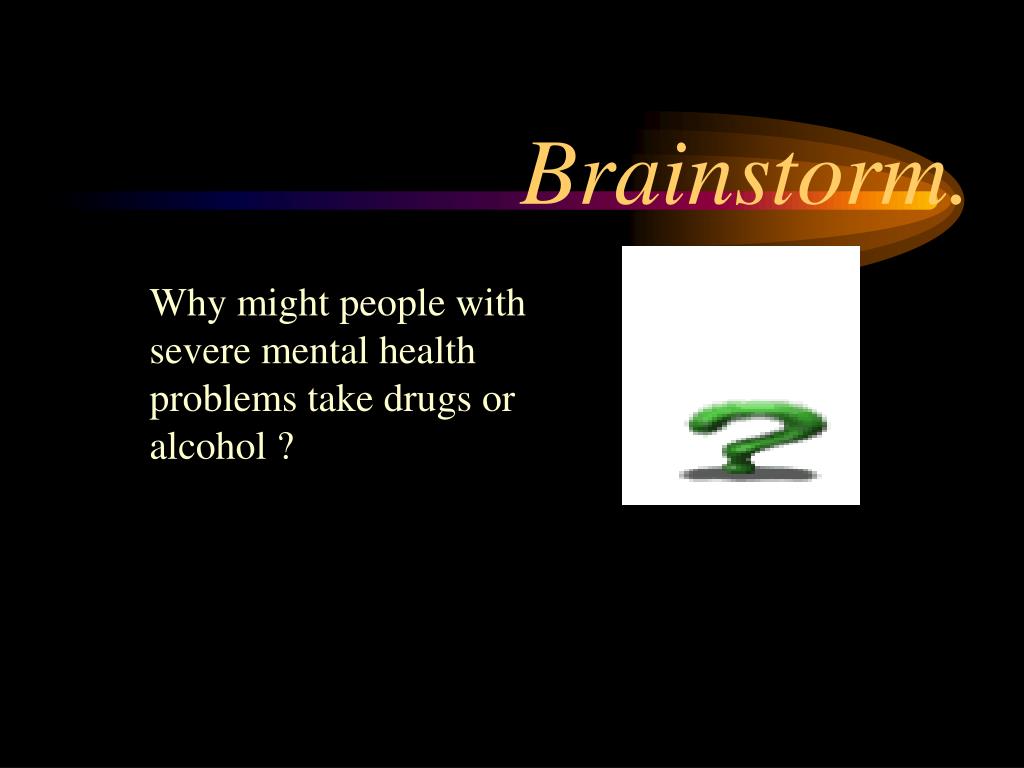 Brainstorm.

Why might people with severe mental health problems take drugs or alcohol ?